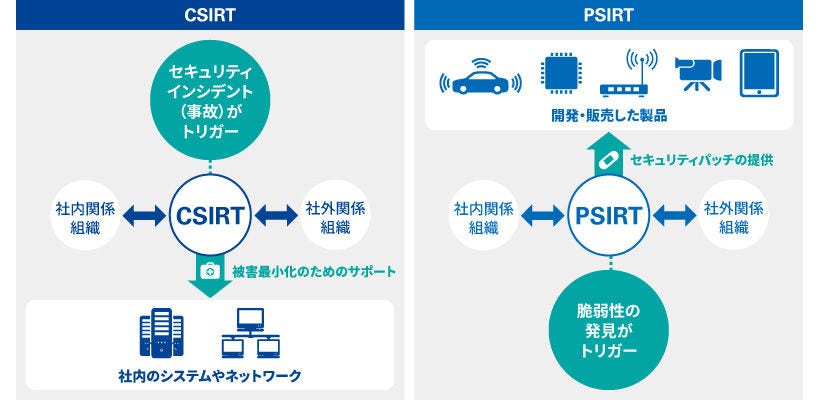 CSIRT

セキュリティインシデント(事故)がトリガー

社内関係組織

CSIRT

社外関係組織

被害最小化のためのサポート

社内のシステムやネットワーク

PSIRT

開発・販売した製品

セキュリティパッチの提供

社内関係組織

PSIRT

社外関係組織

脆弱性の発見がトリガー